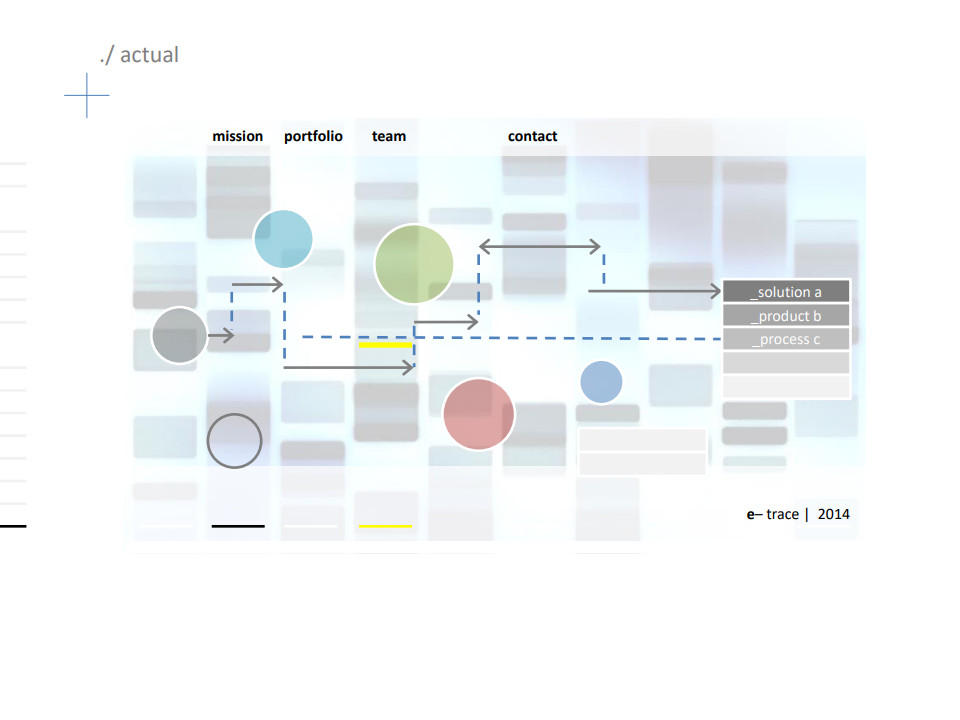 ./ actual

mission portfolio team contact

_solution a
_product b
_process c

e– trace | 2014